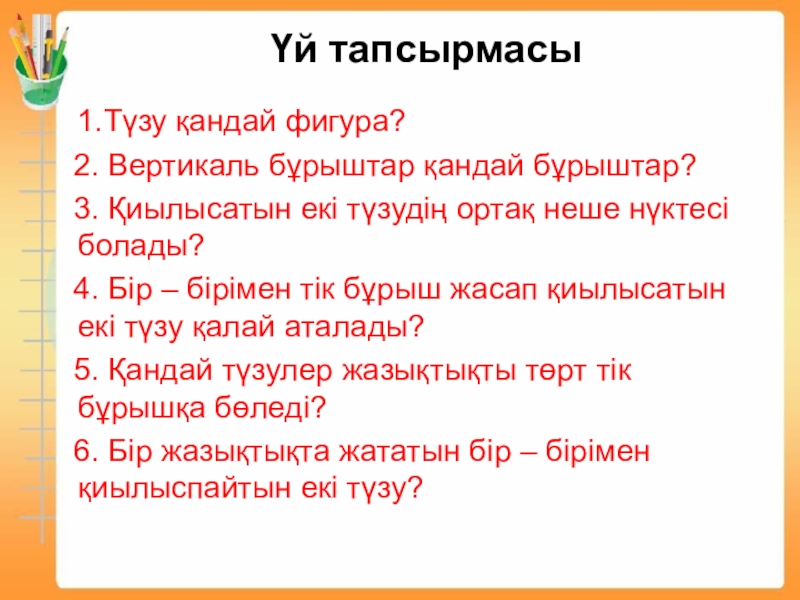 Үй тапсырмасы

1.Түзу қандай фигура?

2. Вертикаль бұрыштар қандай бұрыштар?

3. Қиылысатын екі түзудің ортақ неше нүктесі болады?

4. Бір – бірімен тік бұрыш жасап қиылысатын екі түзу қалай аталады?

5. Қандай түзулер жазықтықты төрт тік бұрышқа бөледі?

6. Бір жазықтықта жататын бір – бірімен қиылыспайтын екі түзу?